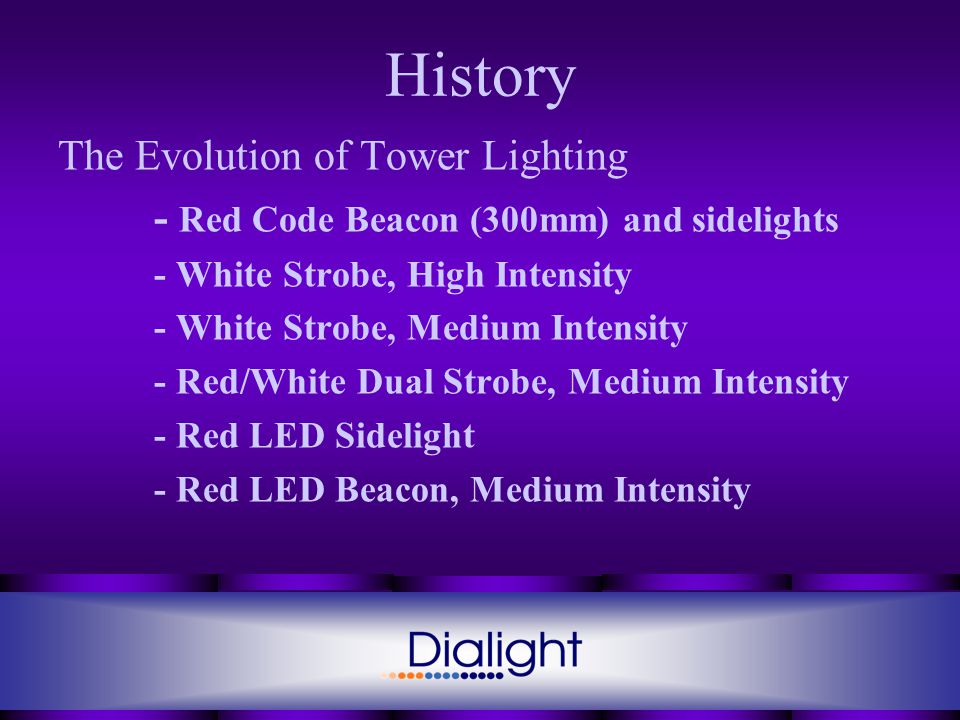 History

The Evolution of Tower Lighting

- Red Code Beacon (300mm) and sidelights
- White Strobe, High Intensity
- White Strobe, Medium Intensity
- Red/White Dual Strobe, Medium Intensity
- Red LED Sidelight
- Red LED Beacon, Medium Intensity

Dialight